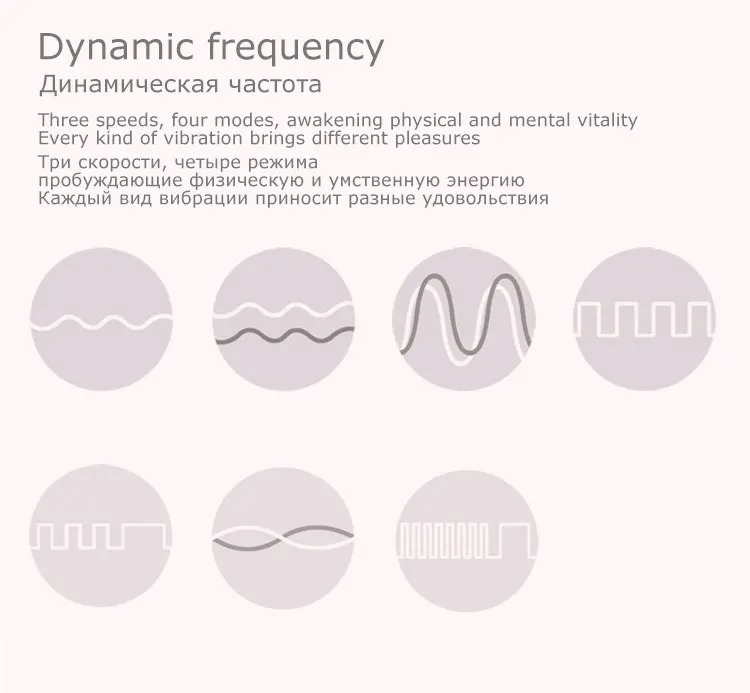 Dynamic frequency
Динамическая частота

Three speeds, four modes, awakening physical and mental vitality
Every kind of vibration brings different pleasures

Три скорости, четыре режима
пробуждающие физическую и умственную энергию
Каждый вид вибрации приносит разные удовольствия